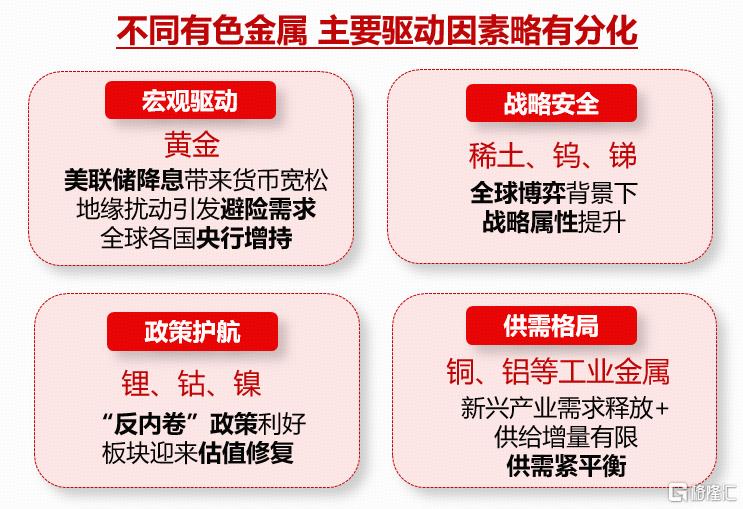 不同有色金属 主要驱动因素略有分化

宏观驱动

黄金

美联储降息带来货币宽松
地缘扰动引发避险需求
全球各国央行增持

战略安全

稀土、钨、锑

全球博弈背景下
战略属性提升

政策护航

锂、钴、镍

“反内卷”政策利好
板块迎来估值修复

供需格局

铜、铝等工业金属

新兴产业需求释放+
供给增量有限
供需紧平衡

格隆汇